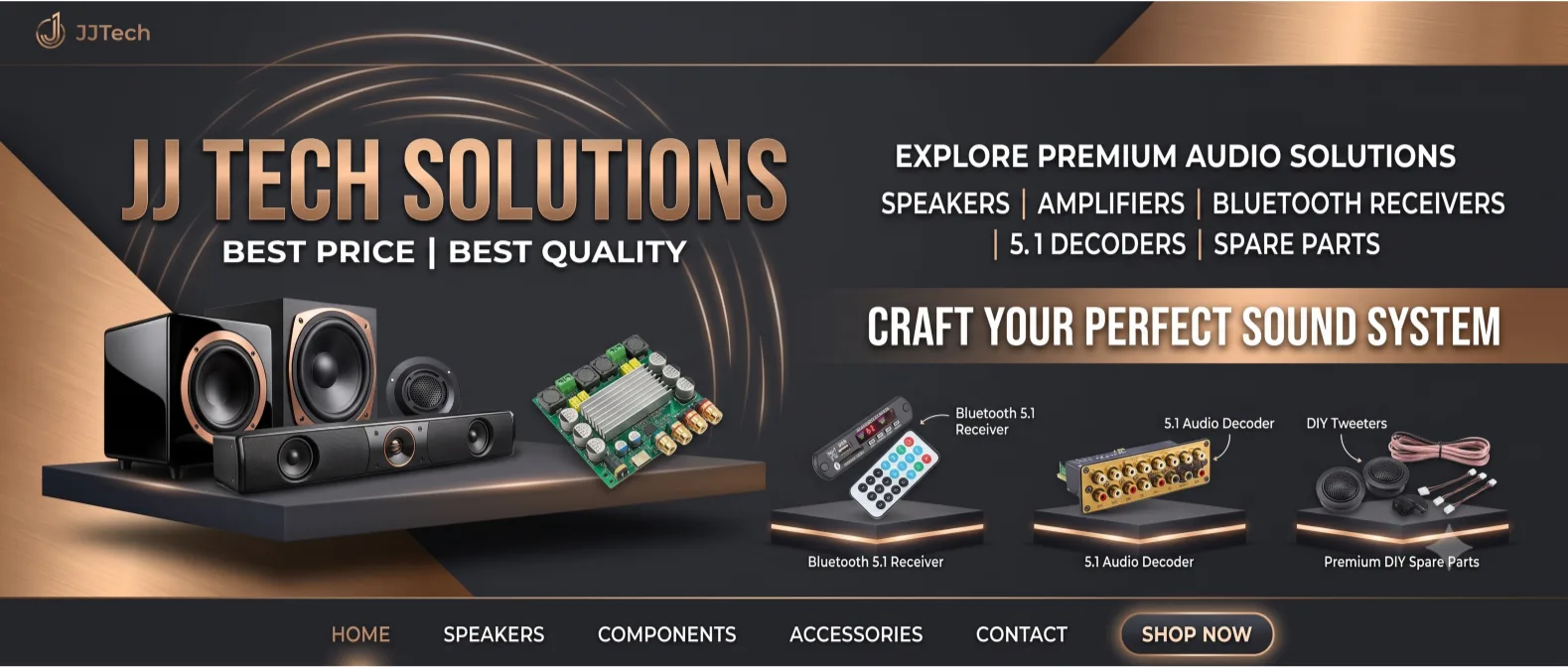 JJTech

JJ TECH SOLUTIONS
BEST PRICE | BEST QUALITY

EXPLORE PREMIUM AUDIO SOLUTIONS
SPEAKERS | AMPLIFIERS | BLUETOOTH RECEIVERS | 5.1 DECODERS | SPARE PARTS

CRAFT YOUR PERFECT SOUND SYSTEM

Bluetooth 5.1 Receiver
5.1 Audio Decoder
DIY Tweeters

Bluetooth 5.1 Receiver
5.1 Audio Decoder
Premium DIY Spare Parts

HOME SPEAKERS COMPONENTS ACCESSORIES CONTACT SHOP NOW